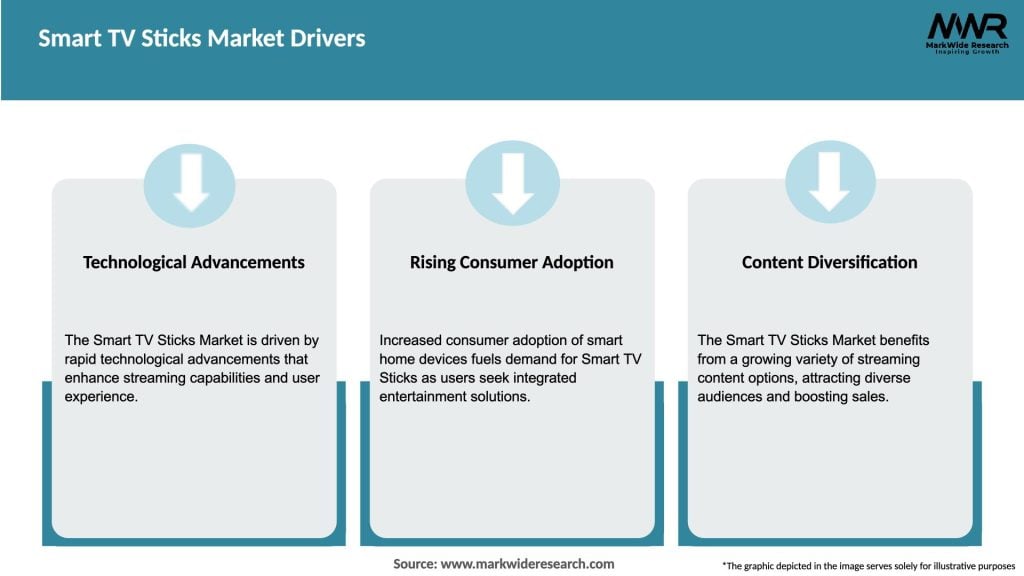 Smart TV Sticks Market Drivers

MWR
MarkWide Research
Inspiring Growth

Technological Advancements

The Smart TV Sticks Market is driven by rapid technological advancements that enhance streaming capabilities and user experience.

Rising Consumer Adoption

Increased consumer adoption of smart home devices fuels demand for Smart TV Sticks as users seek integrated entertainment solutions.

Content Diversification

The Smart TV Sticks Market benefits from a growing variety of streaming content options, attracting diverse audiences and boosting sales.

Source: www.markwideresearch.com

*The graphic depicted in the image serves solely for illustrative purposes